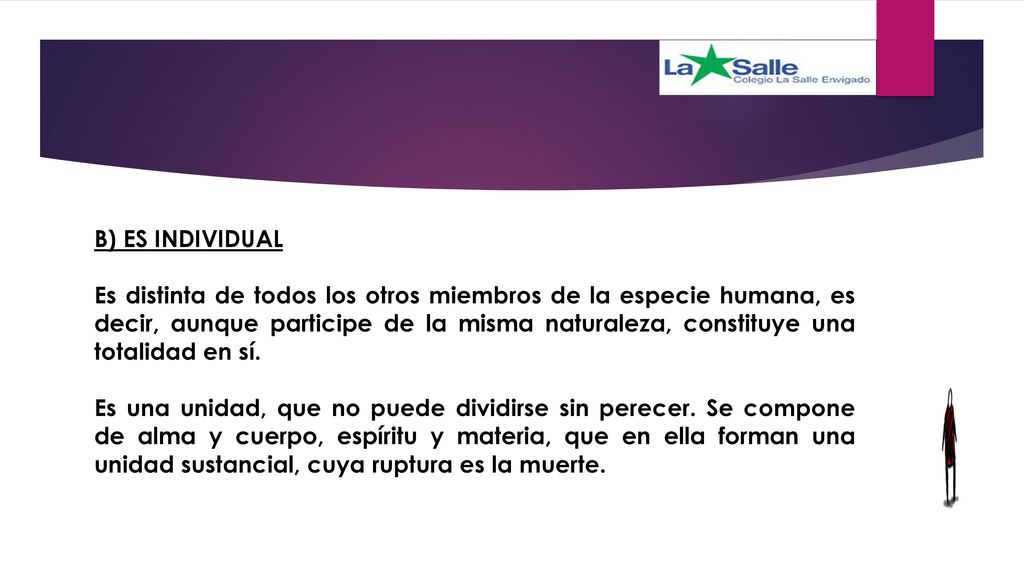 La Salle
Colegio La Salle Envigado

B) ES INDIVIDUAL

Es distinta de todos los otros miembros de la especie humana, es decir, aunque participe de la misma naturaleza, constituye una totalidad en sí.

Es una unidad, que no puede dividirse sin perecer. Se compone de alma y cuerpo, espíritu y materia, que en ella forman una unidad sustancial, cuya ruptura es la muerte.